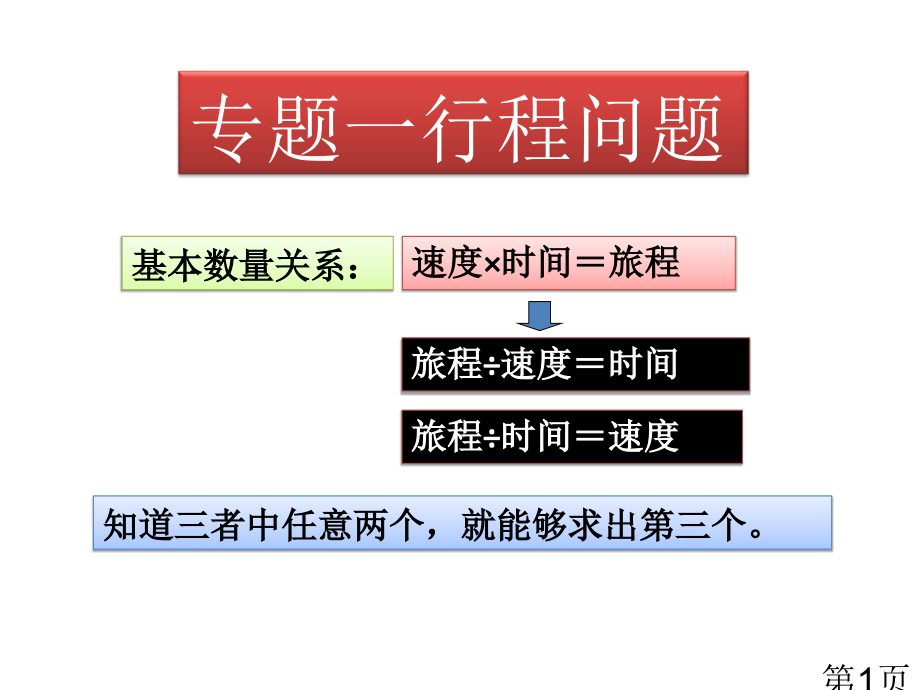 专题一行程问题

基本数量关系：

速度×时间＝旅程

旅程÷速度＝时间

旅程÷时间＝速度

知道三者中任意两个，就能够求出第三个。

第1页